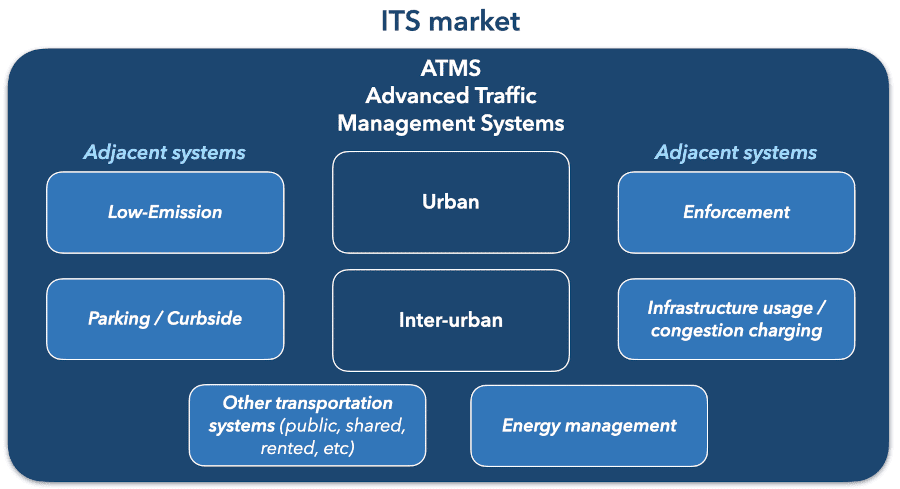 ITS market

ATMS
Advanced Traffic
Management Systems

Adjacent systems

Low-Emission

Parking / Curbside

Urban

Inter-urban

Adjacent systems

Enforcement

Infrastructure usage / congestion charging

Other transportation systems (public, shared, rented, etc)

Energy management